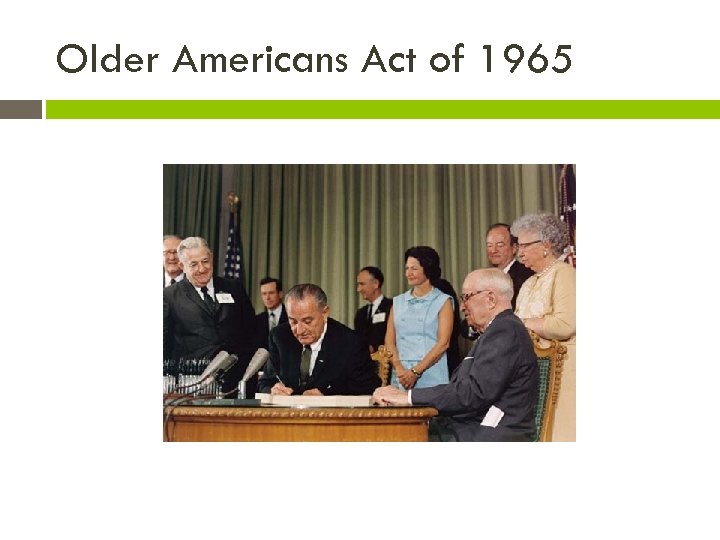 Older Americans Act of 1965